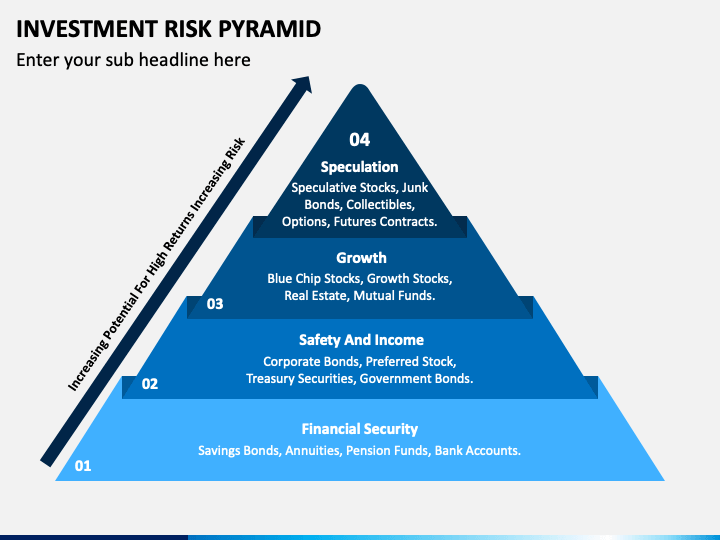 INVESTMENT RISK PYRAMID

Enter your sub headline here

Increasing Potential For High Returns Increasing Risk

04

Speculation

Speculative Stocks, Junk Bonds, Collectibles, Options, Futures Contracts.

Growth

Blue Chip Stocks, Growth Stocks, Real Estate, Mutual Funds.

03

Safety And Income

Corporate Bonds, Preferred Stock, Treasury Securities, Government Bonds.

02

Financial Security

Savings Bonds, Annuities, Pension Funds, Bank Accounts.

01